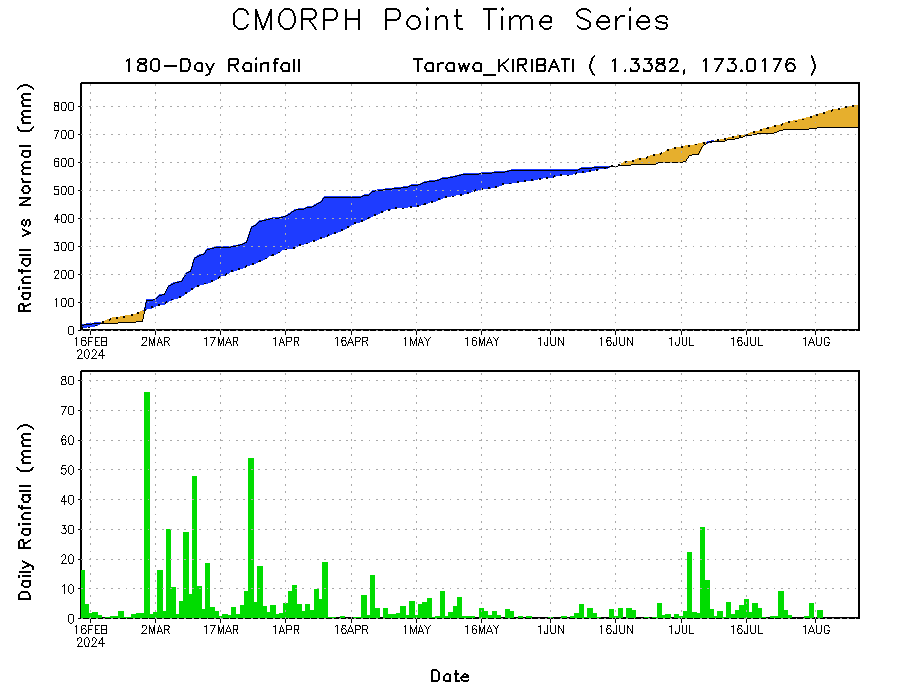 CMORPH Point Time Series

180-Day Rainfall    Tarawa_KIRIBATI ( 1.3382, 173.0176 )

Rainfall vs Normal (mm)

800
700
600
500
400
300
200
100
0

16FEB 2024
2MAR
17MAR
1APR
16APR
1MAY
16MAY
1JUN
16JUN
1JUL
16JUL
1AUG

Daily Rainfall (mm)

80
70
60
50
40
30
20
10
0

16FEB 2024
2MAR
17MAR
1APR
16APR
1MAY
16MAY
1JUN
16JUN
1JUL
16JUL
1AUG

Date